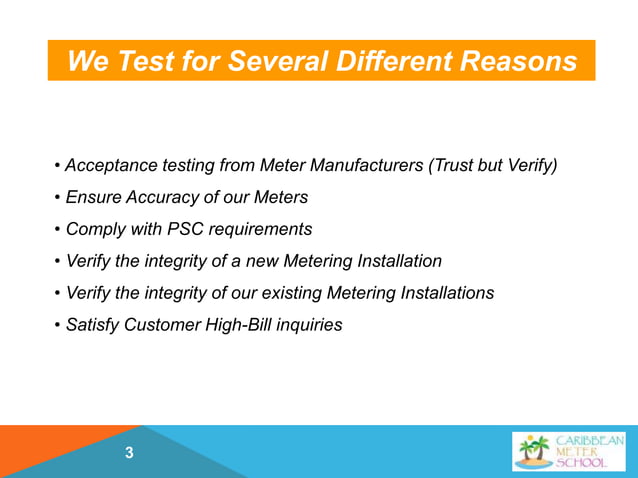 We Test for Several Different Reasons

• Acceptance testing from Meter Manufacturers (Trust but Verify)
• Ensure Accuracy of our Meters
• Comply with PSC requirements
• Verify the integrity of a new Metering Installation
• Verify the integrity of our existing Metering Installations
• Satisfy Customer High-Bill inquiries

3

CARIBBEAN METER SCHOOL